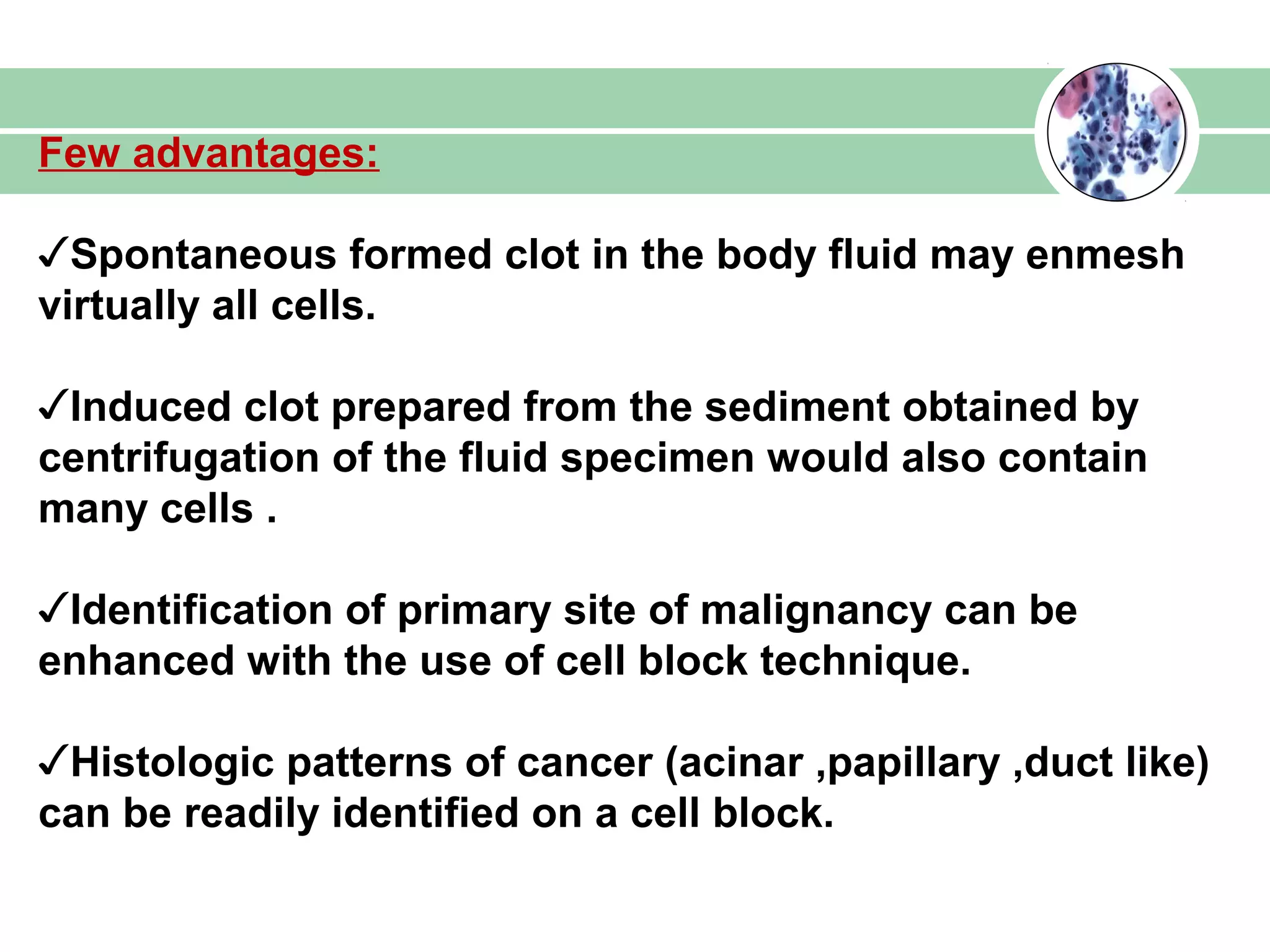 Few advantages:

✓Spontaneous formed clot in the body fluid may enmesh virtually all cells.

✓Induced clot prepared from the sediment obtained by centrifugation of the fluid specimen would also contain many cells .

✓Identification of primary site of malignancy can be enhanced with the use of cell block technique.

✓Histologic patterns of cancer (acinar ,papillary ,duct like) can be readily identified on a cell block.